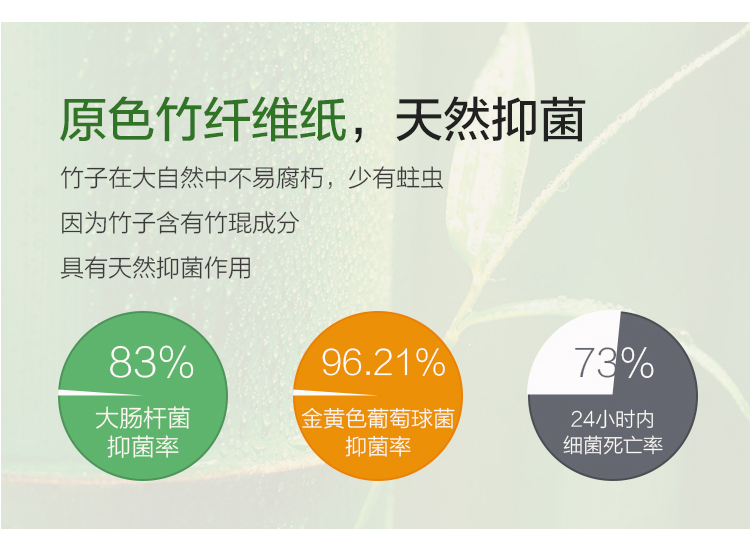 原色竹纤维纸，天然抑菌

竹子在大自然中不易腐朽，少有蛀虫
因为竹子含有竹琨成分
具有天然抑菌作用

83%
大肠杆菌
抑菌率

96.21%
金黄色葡萄球菌
抑菌率

73%
24小时内
细菌死亡率